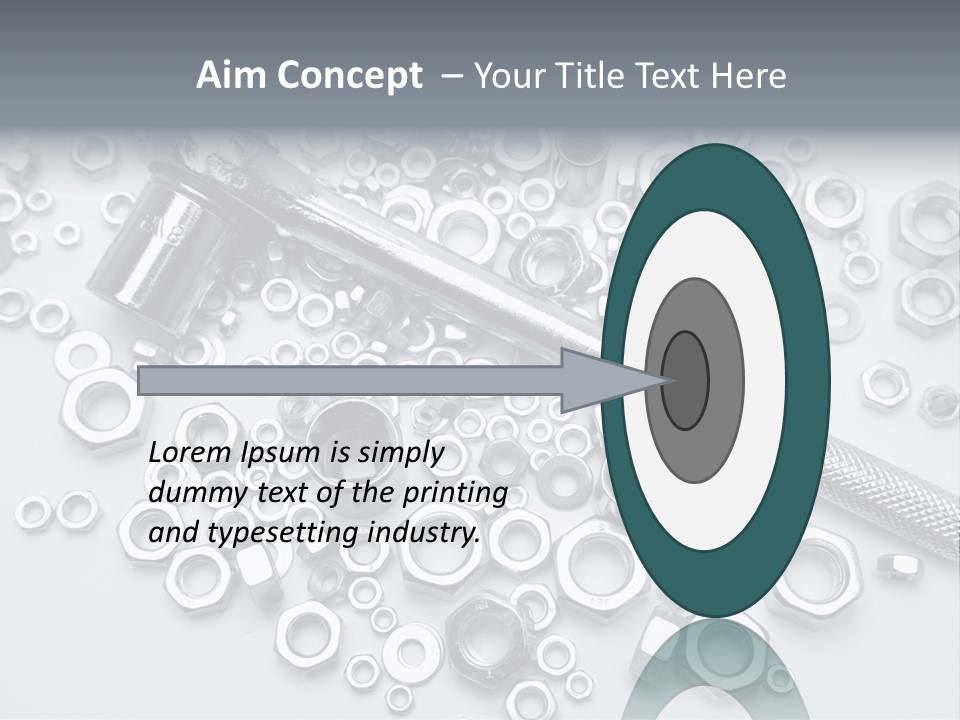 Aim Concept – Your Title Text Here

Lorem Ipsum is simply dummy text of the printing and typesetting industry.